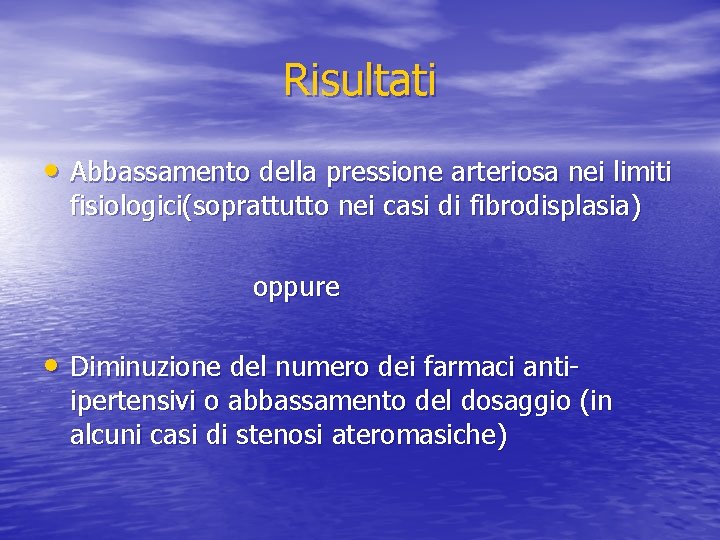 Risultati

• Abbassamento della pressione arteriosa nei limiti fisiologici(soprattutto nei casi di fibrodisplasia)

oppure

• Diminuzione del numero dei farmaci anti-ipertensivi o abbassamento del dosaggio (in alcuni casi di stenosi ateromasiche)